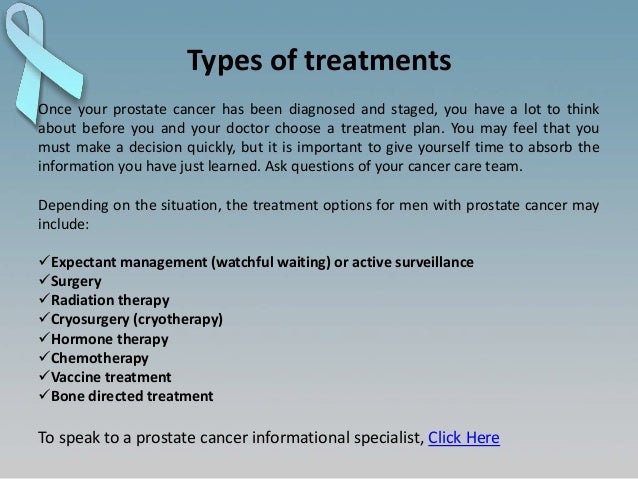 Types of treatments

Once your prostate cancer has been diagnosed and staged, you have a lot to think about before you and your doctor choose a treatment plan. You may feel that you must make a decision quickly, but it is important to give yourself time to absorb the information you have just learned. Ask questions of your cancer care team.

Depending on the situation, the treatment options for men with prostate cancer may include:

✓Expectant management (watchful waiting) or active surveillance
✓Surgery
✓Radiation therapy
✓Cryosurgery (cryotherapy)
✓Hormone therapy
✓Chemotherapy
✓Vaccine treatment
✓Bone directed treatment

To speak to a prostate cancer informational specialist, Click Here